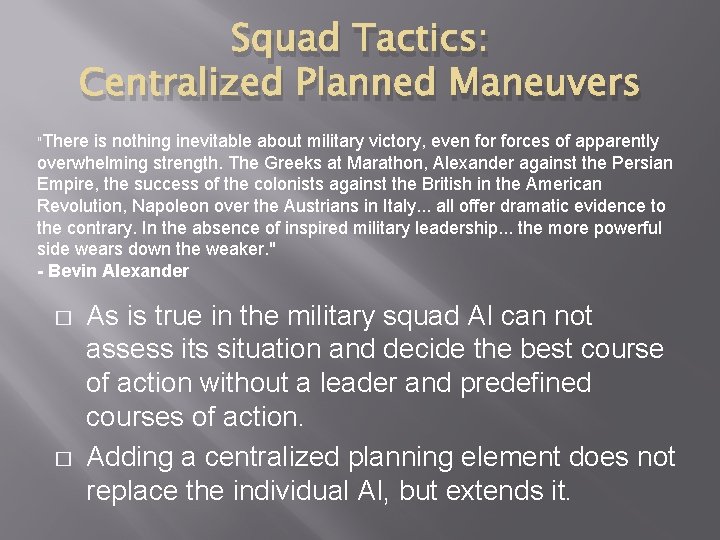 Squad Tactics:
Centralized Planned Maneuvers

"There is nothing inevitable about military victory, even for forces of apparently overwhelming strength. The Greeks at Marathon, Alexander against the Persian Empire, the success of the colonists against the British in the American Revolution, Napoleon over the Austrians in Italy... all offer dramatic evidence to the contrary. In the absence of inspired military leadership... the more powerful side wears down the weaker."
- Bevin Alexander

□ As is true in the military squad AI can not assess its situation and decide the best course of action without a leader and predefined courses of action.

□ Adding a centralized planning element does not replace the individual AI, but extends it.